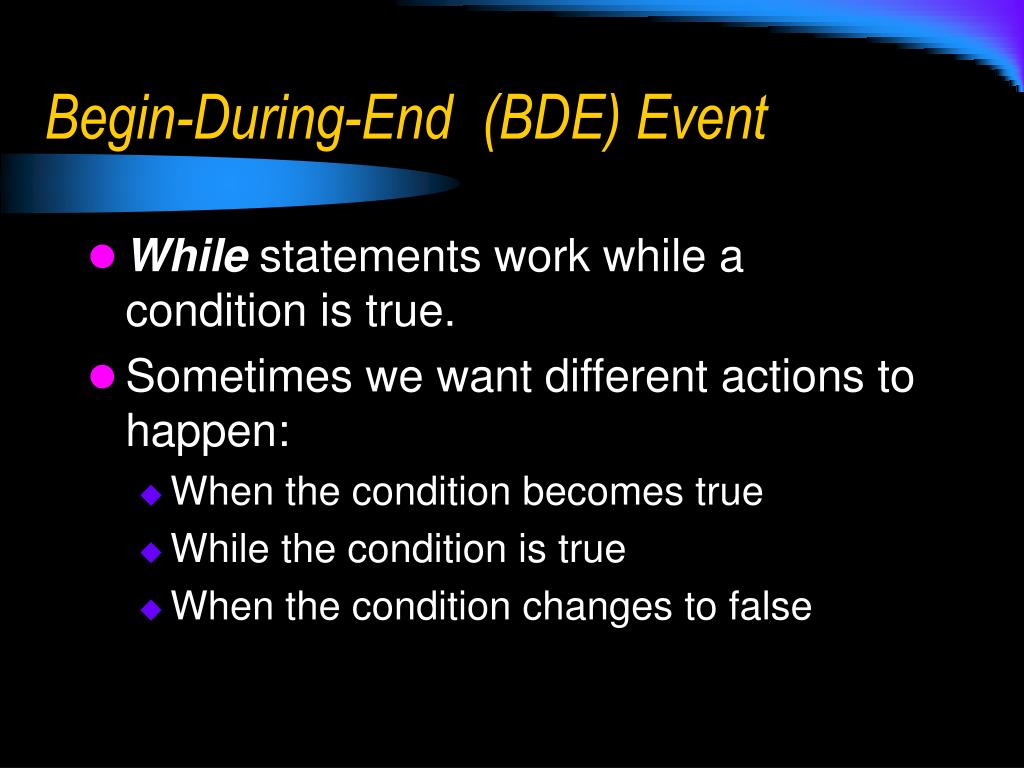 Begin-During-End (BDE) Event

- While statements work while a condition is true.
- Sometimes we want different actions to happen:
  - When the condition becomes true
  - While the condition is true
  - When the condition changes to false